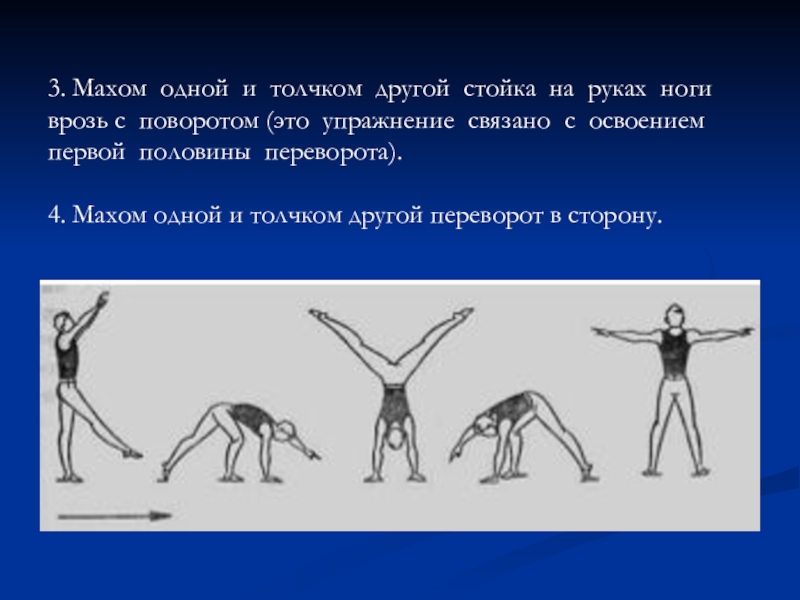 3. Махом одной и толчком другой стойка на руках ноги врозь с поворотом (это упражнение связано с освоением первой половины переворота).

4. Махом одной и толчком другой переворот в сторону.